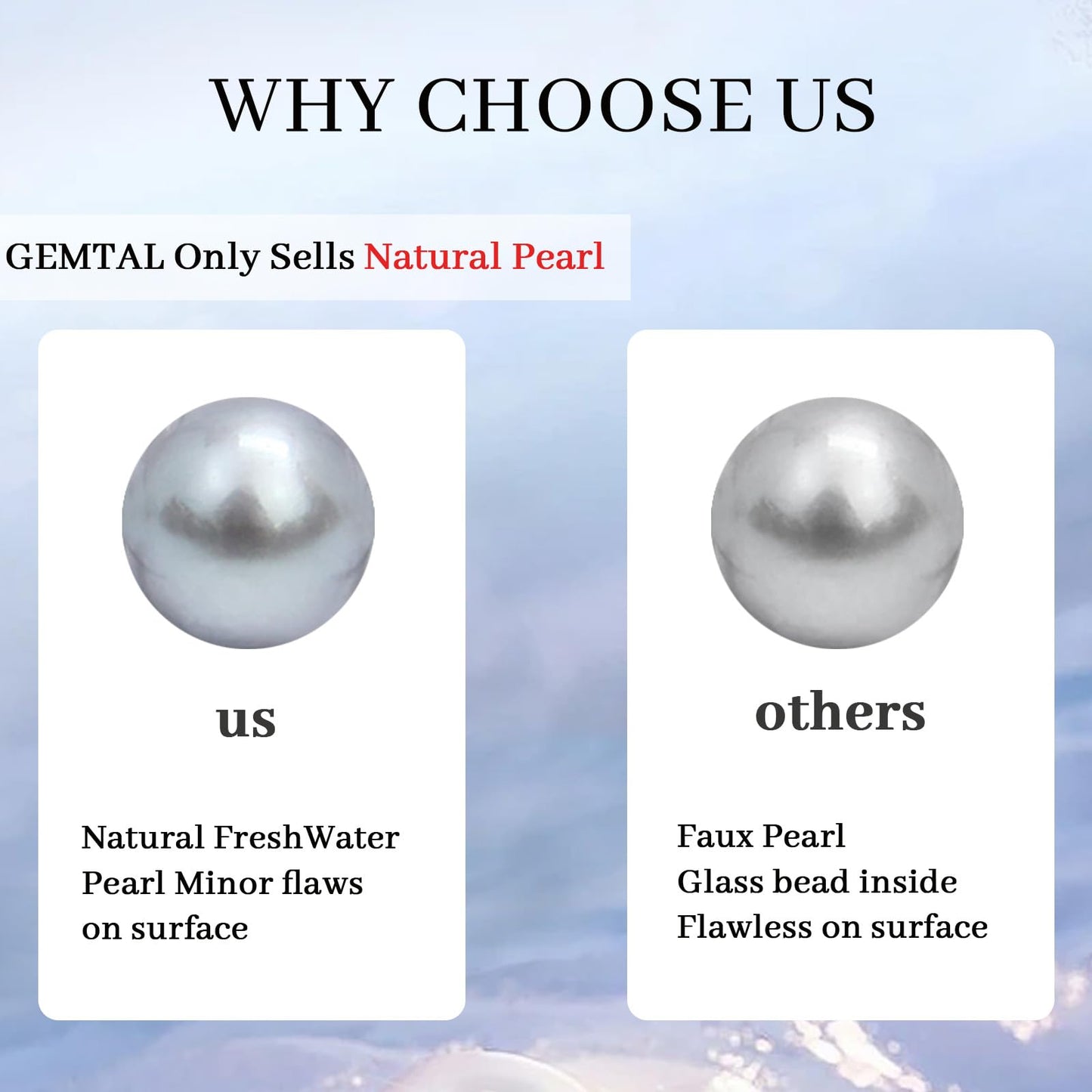 WHY CHOOSE US

GEMTAL Only Sells Natural Pearl

us

Natural FreshWater Pearl Minor flaws on surface

others

Faux Pearl
Glass bead inside
Flawless on surface